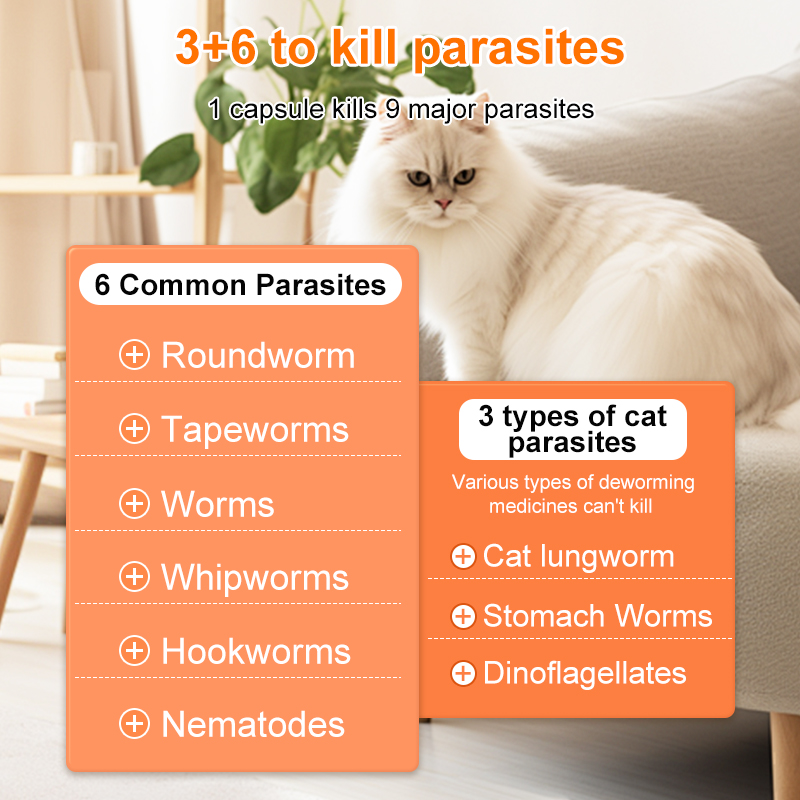 3+6 to kill parasites

1 capsule kills 9 major parasites

6 Common Parasites

⊕ Roundworm

⊕ Tapeworms

⊕ Worms

⊕ Whipworms

⊕ Hookworms

⊕ Nematodes

3 types of cat parasites

Various types of deworming medicines can't kill

⊕ Cat lungworm

⊕ Stomach Worms

⊕ Dinoflagellates